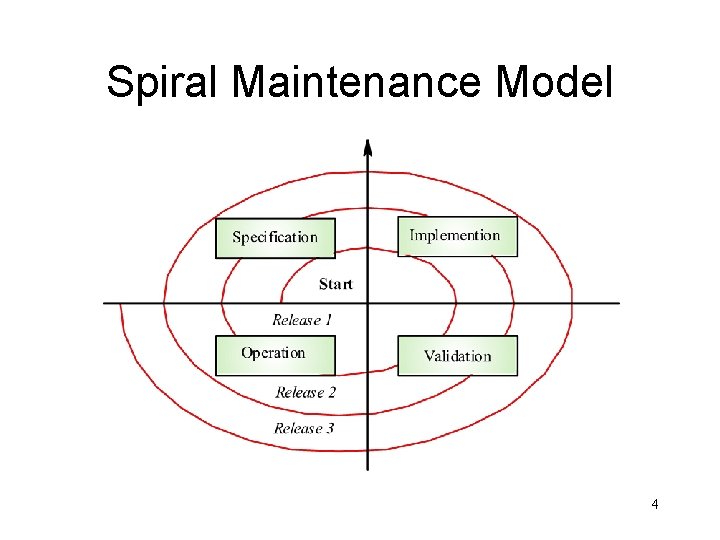 Spiral Maintenance Model

Specification

Implemention

Start

Release 1

Operation

Validation

Release 2

Release 3

4